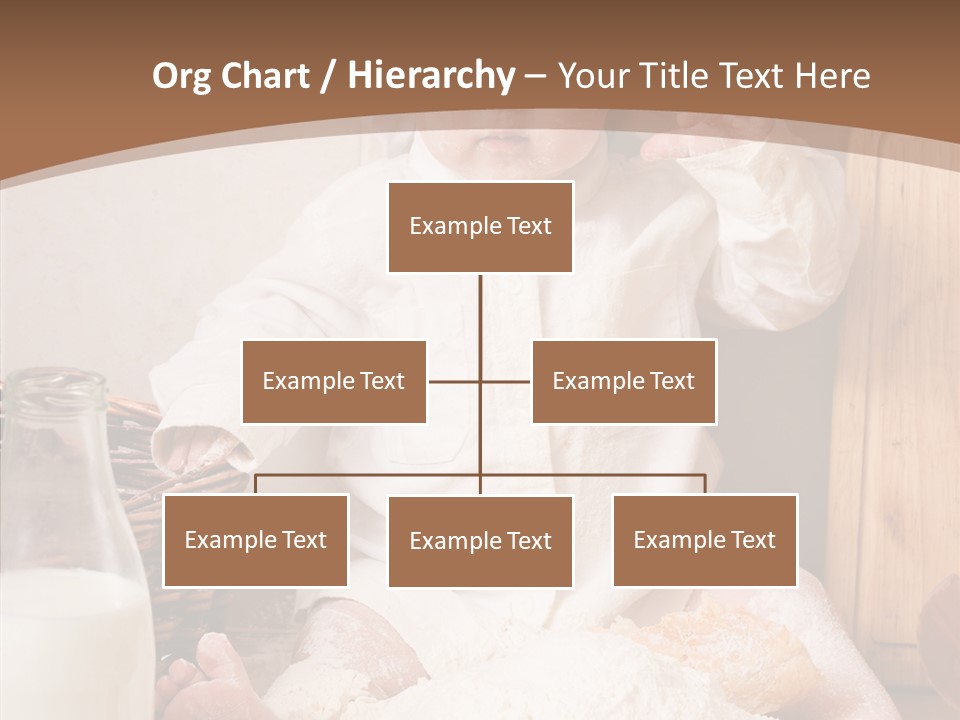 Org Chart / Hierarchy – Your Title Text Here

Example Text

Example Text

Example Text

Example Text

Example Text

Example Text